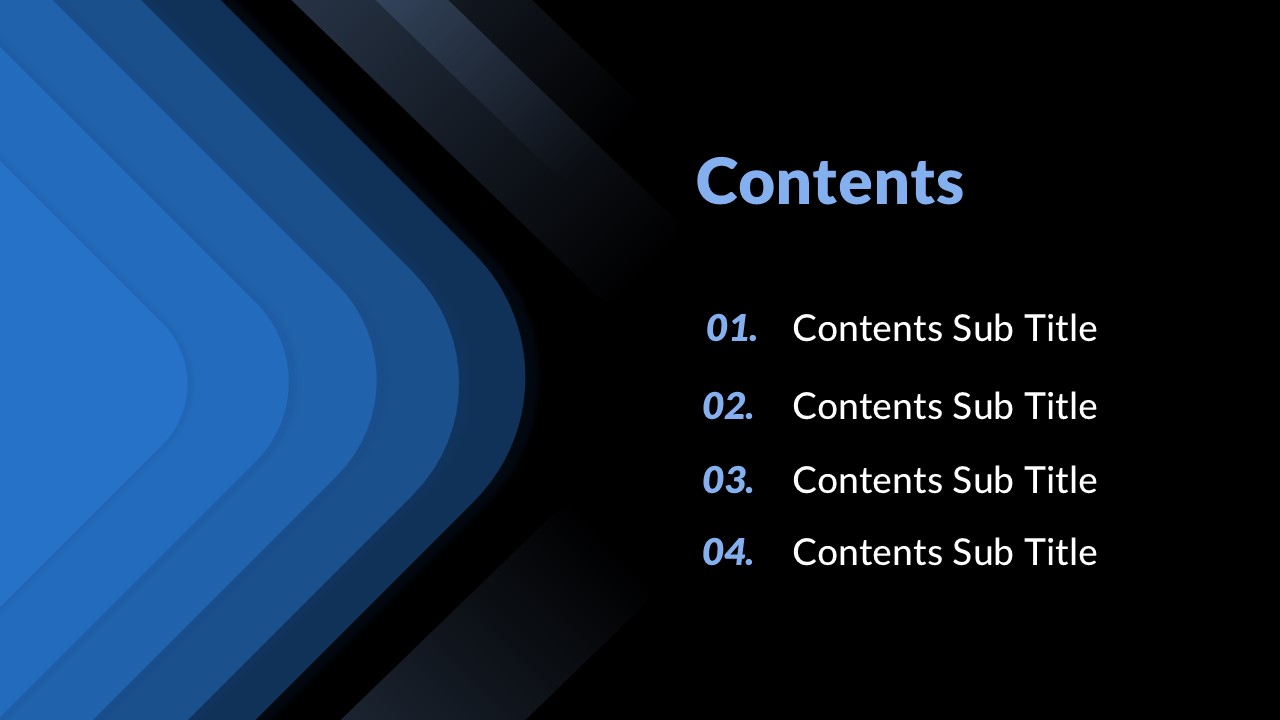 Contents

01. Contents Sub Title

02. Contents Sub Title

03. Contents Sub Title

04. Contents Sub Title